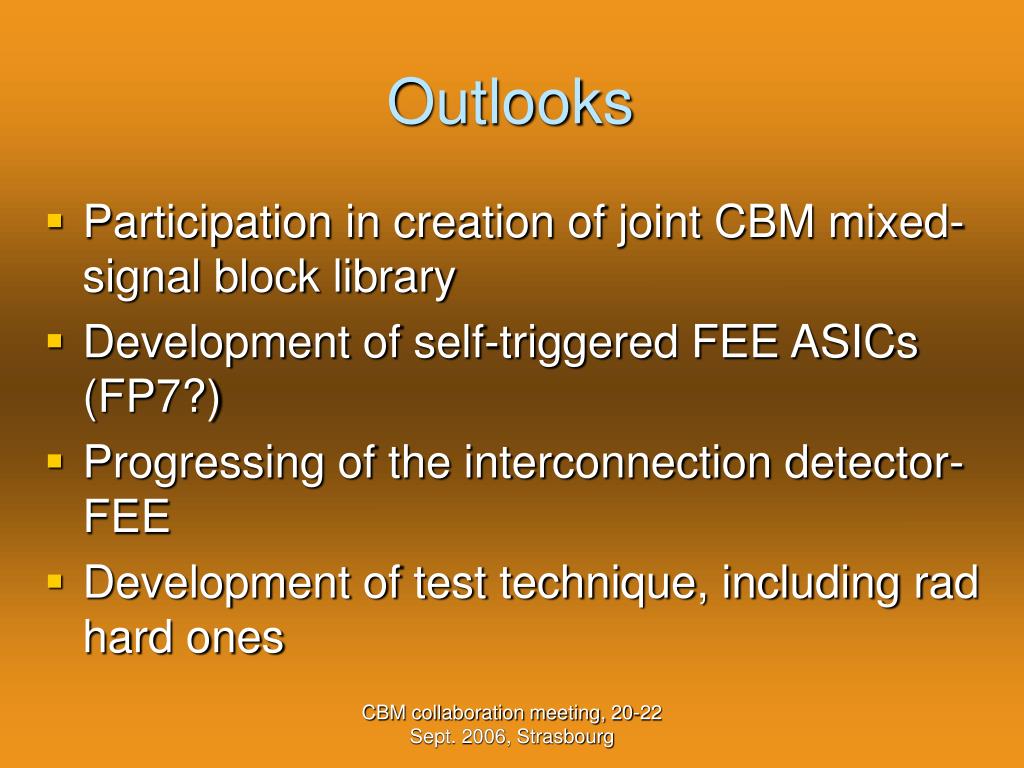 Outlooks

- Participation in creation of joint CBM mixed-signal block library
- Development of self-triggered FEE ASICs (FP7?)
- Progressing of the interconnection detector-FEE
- Development of test technique, including rad hard ones

CBM collaboration meeting, 20-22 Sept. 2006, Strasbourg